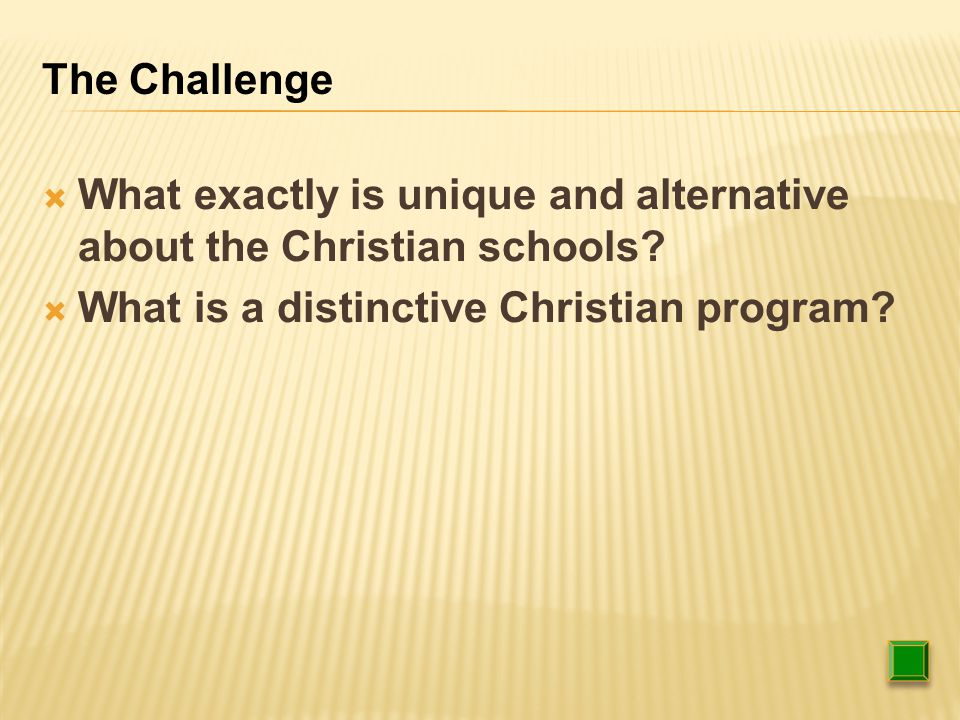 The Challenge

What exactly is unique and alternative about the Christian schools?

What is a distinctive Christian program?